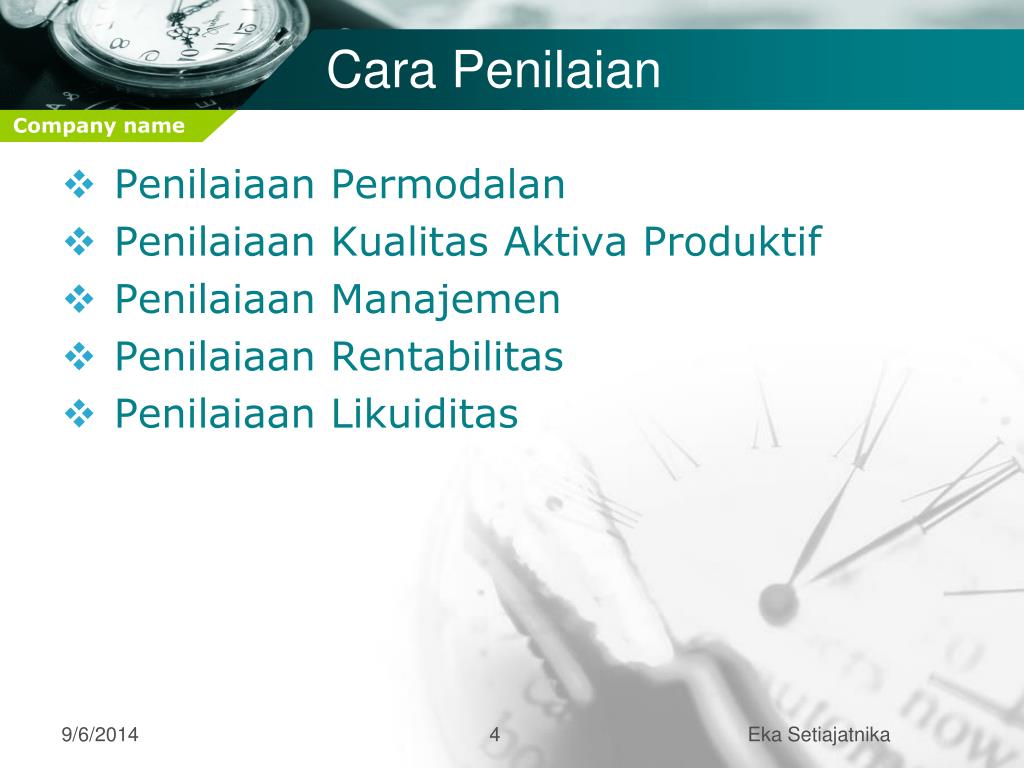 Cara Penilaian

Company name

❖ Penilaiaan Permodalan
❖ Penilaiaan Kualitas Aktiva Produktif
❖ Penilaiaan Manajemen
❖ Penilaiaan Rentabilitas
❖ Penilaiaan Likuiditas

9/6/2014

4

Eka Setiajatnika